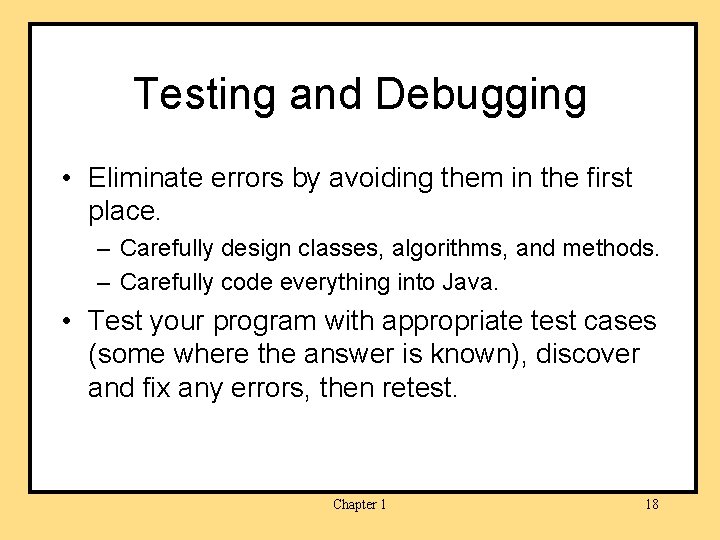 Testing and Debugging

• Eliminate errors by avoiding them in the first place.
– Carefully design classes, algorithms, and methods.
– Carefully code everything into Java.

• Test your program with appropriate test cases (some where the answer is known), discover and fix any errors, then retest.

Chapter 1

18